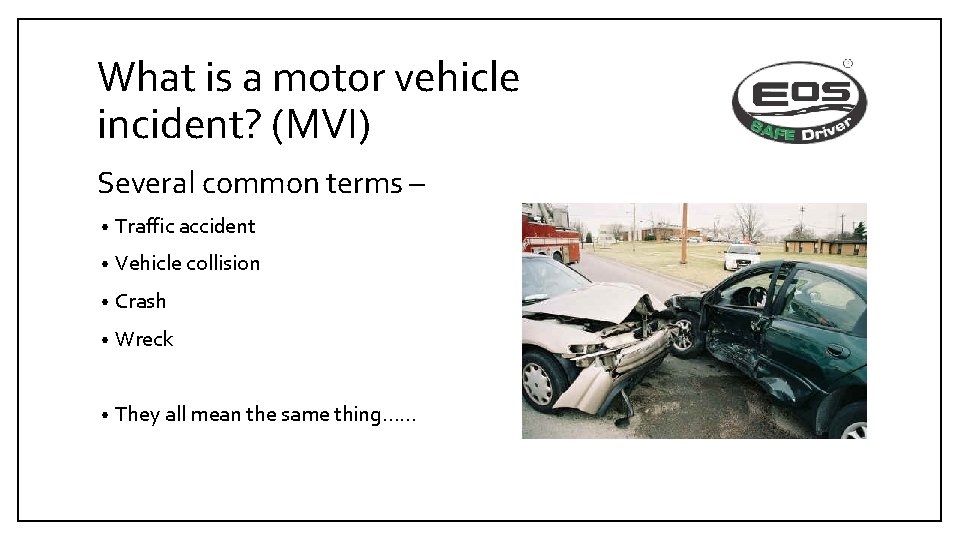 What is a motor vehicle incident? (MVI)

EOS SAFE Driver

Several common terms –

• Traffic accident
• Vehicle collision
• Crash
• Wreck

• They all mean the same thing……